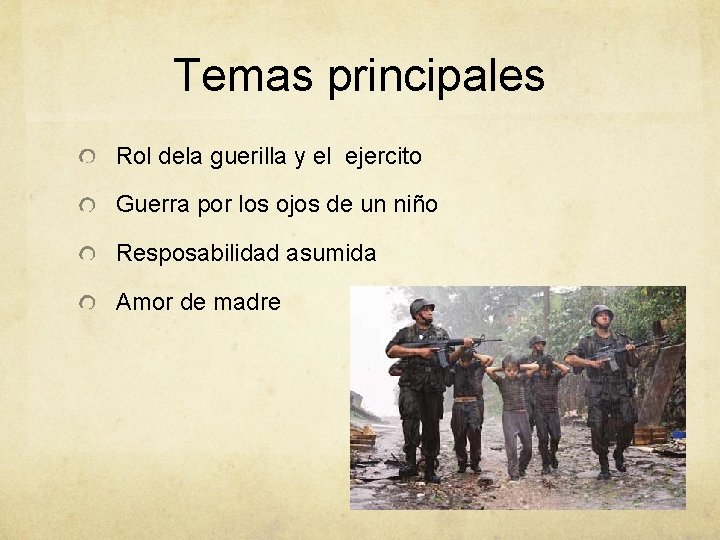 Temas principales

Rol dela guerilla y el ejercito

Guerra por los ojos de un niño

Resposabilidad asumida

Amor de madre